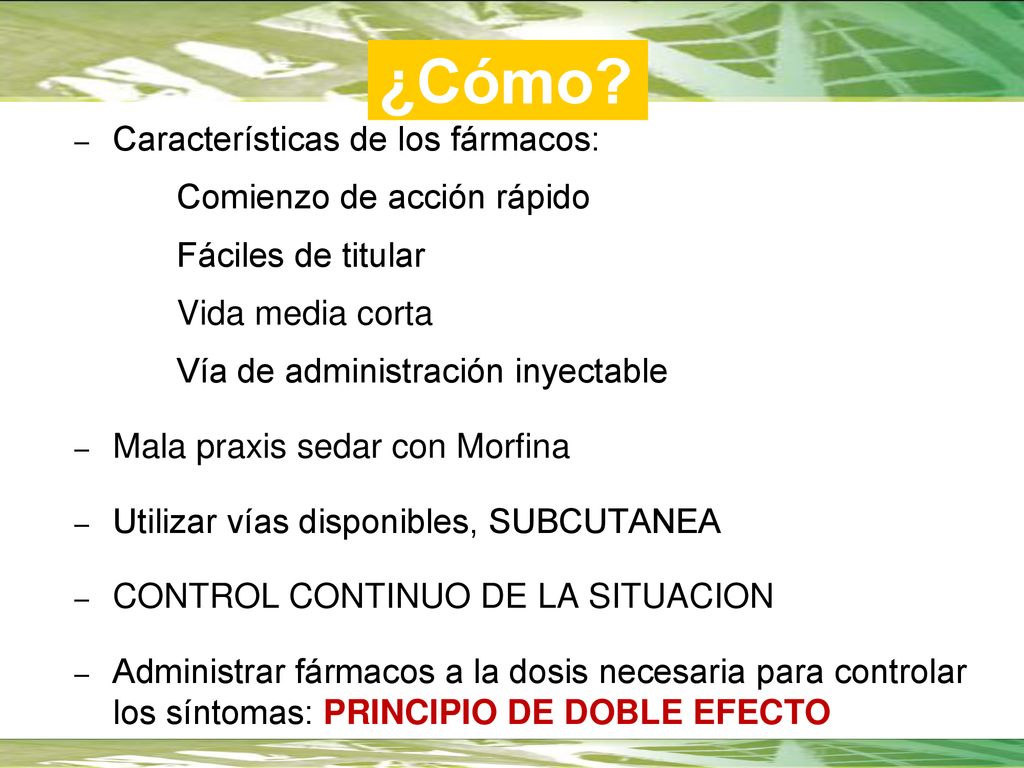 ¿Cómo?

– Características de los fármacos:

Comienzo de acción rápido

Fáciles de titular

Vida media corta

Vía de administración inyectable

– Mala praxis sedar con Morfina

– Utilizar vías disponibles, SUBCUTANEA

– CONTROL CONTINUO DE LA SITUACION

– Administrar fármacos a la dosis necesaria para controlar los síntomas: PRINCIPIO DE DOBLE EFECTO